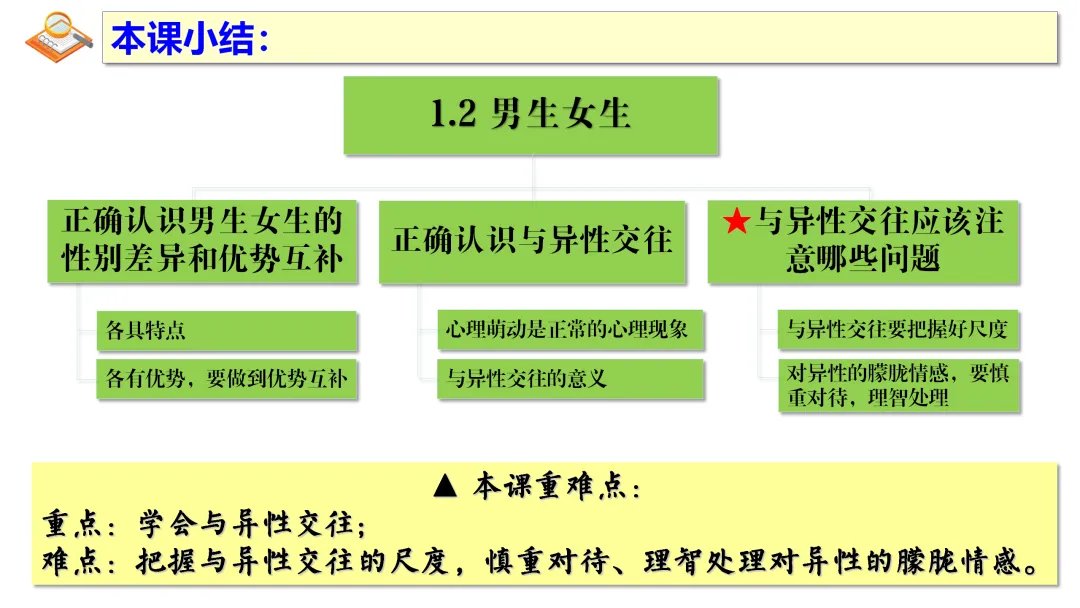 本课小结：

1.2 男生女生

正确认识男生女生的性别差异和优势互补

各具特点

各有优势，要做到优势互补

正确认识与异性交往

心理萌动是正常的心理现象

与异性交往的意义

★与异性交往应该注意哪些问题

与异性交往要把握好尺度

对异性的朦胧情感，要慎重对待，理智处理

▲ 本课重难点：
重点：学会与异性交往；
难点：把握与异性交往的尺度，慎重对待、理智处理对异性的朦胧情感。